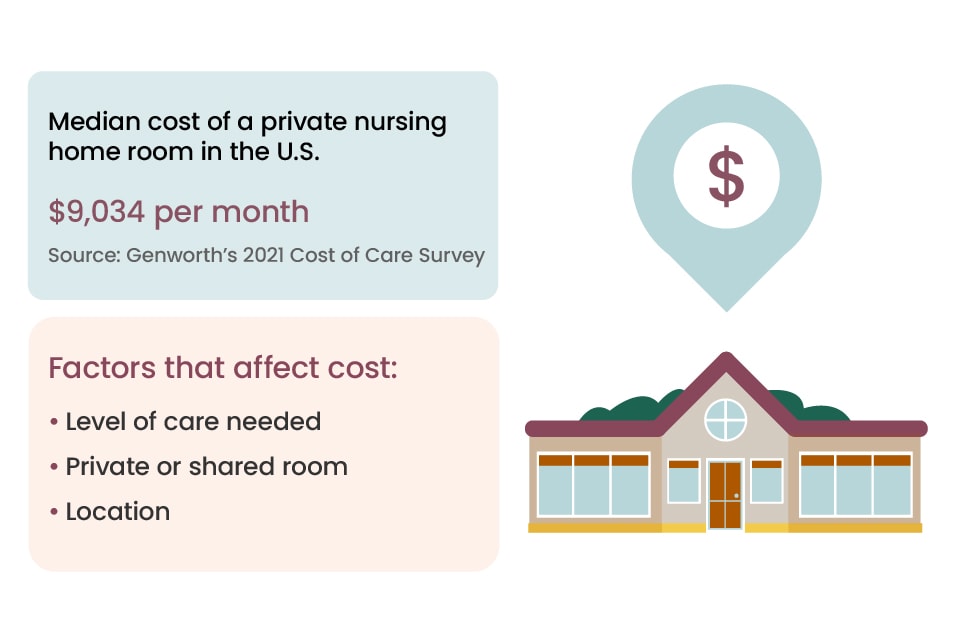 Median cost of a private nursing home room in the U.S.

\$9,034 per month

Source: Genworth's 2021 Cost of Care Survey

Factors that affect cost:

• Level of care needed
• Private or shared room
• Location

\$